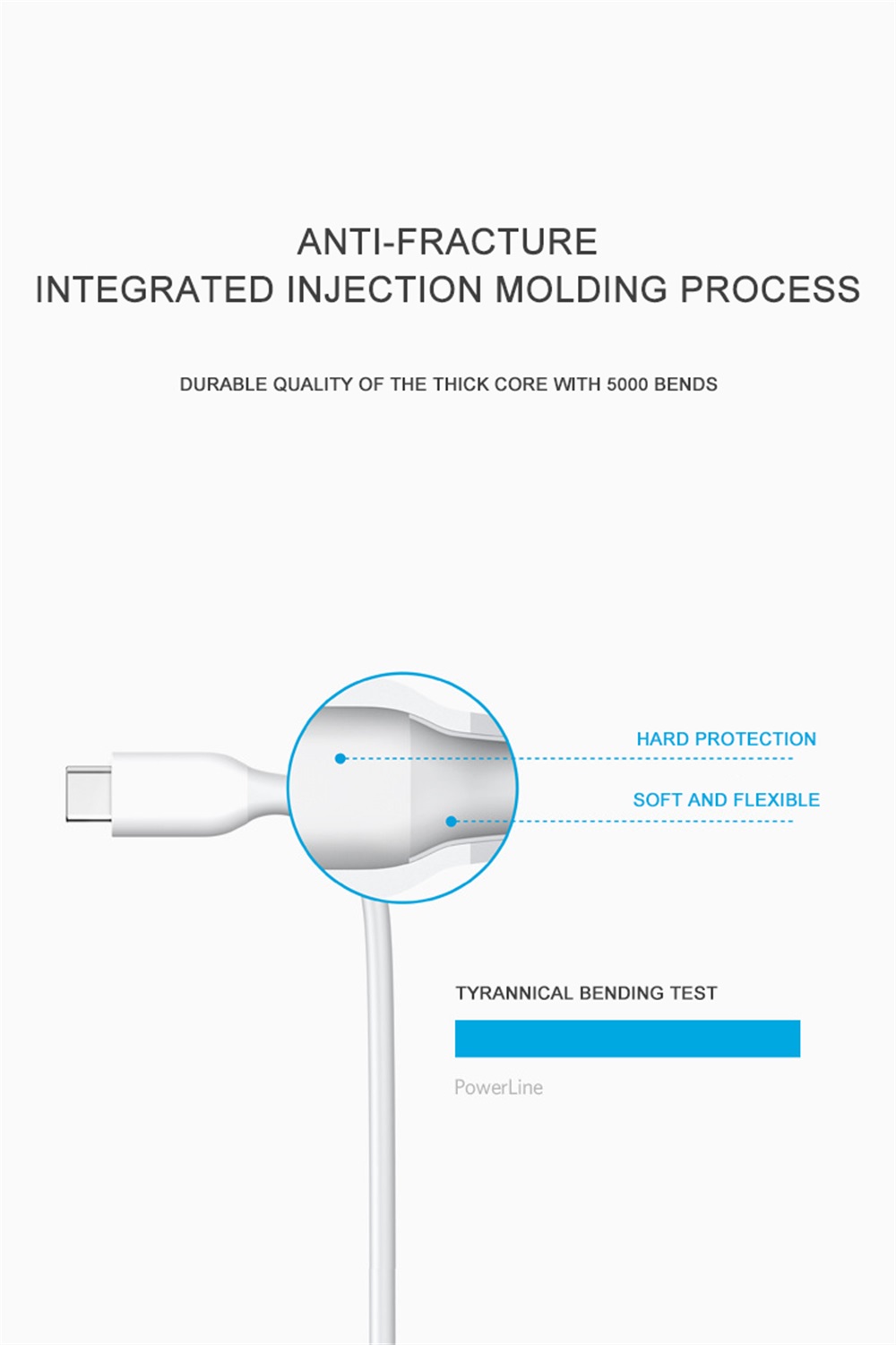 ANTI-FRACTURE
INTEGRATED INJECTION MOLDING PROCESS

DURABLE QUALITY OF THE THICK CORE WITH 5000 BENDS

HARD PROTECTION

SOFT AND FLEXIBLE

TYRANNICAL BENDING TEST

PowerLine